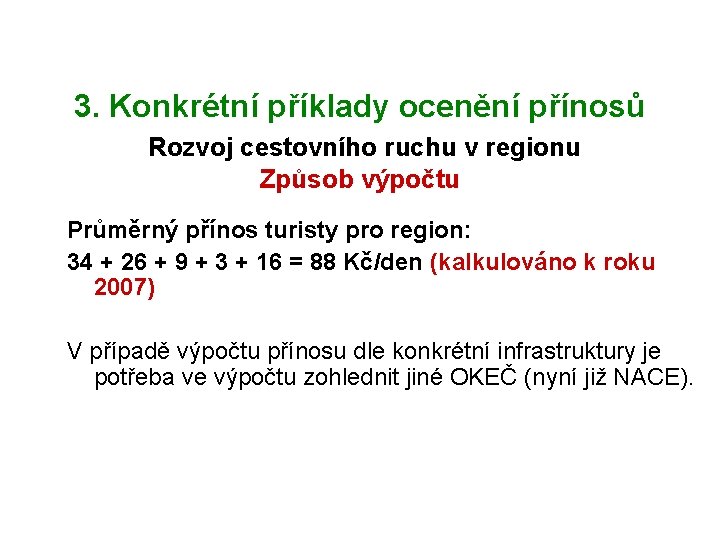 3. Konkrétní příklady ocenění přínosů

Rozvoj cestovního ruchu v regionu

Způsob výpočtu

Průměrný přínos turisty pro region:

34 + 26 + 9 + 3 + 16 = 88 Kč/den (kalkulováno k roku 2007)

V případě výpočtu přínosu dle konkrétní infrastruktury je potřeba ve výpočtu zohlednit jiné OKEČ (nyní již NACE).